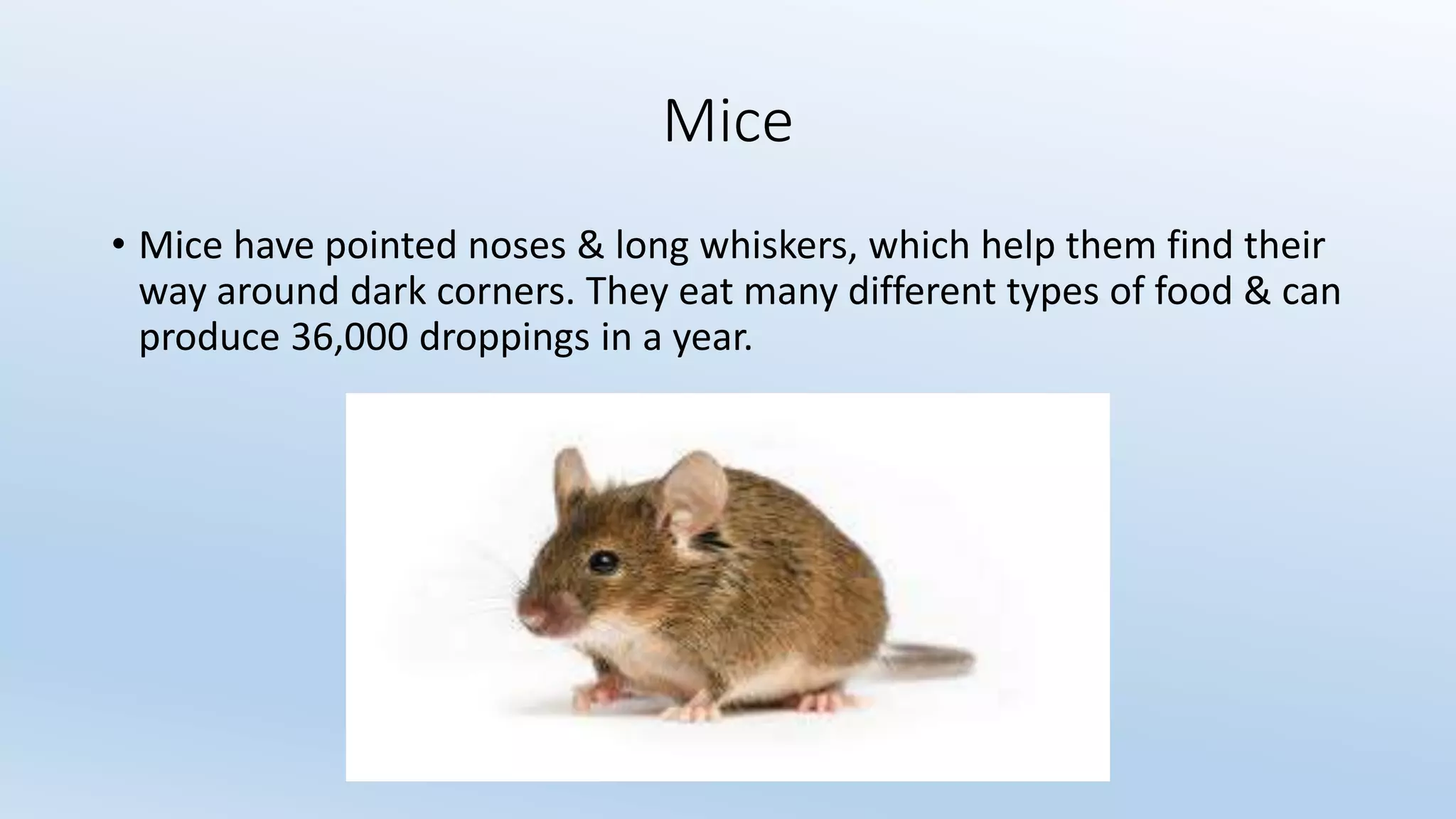 Mice

• Mice have pointed noses & long whiskers, which help them find their way around dark corners. They eat many different types of food & can produce 36,000 droppings in a year.